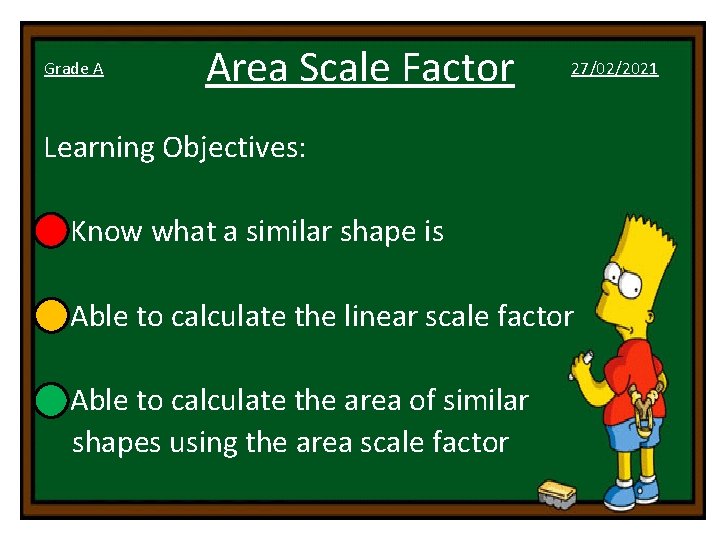 Grade A

Area Scale Factor

27/02/2021

Learning Objectives:

Know what a similar shape is

Able to calculate the linear scale factor

Able to calculate the area of similar shapes using the area scale factor